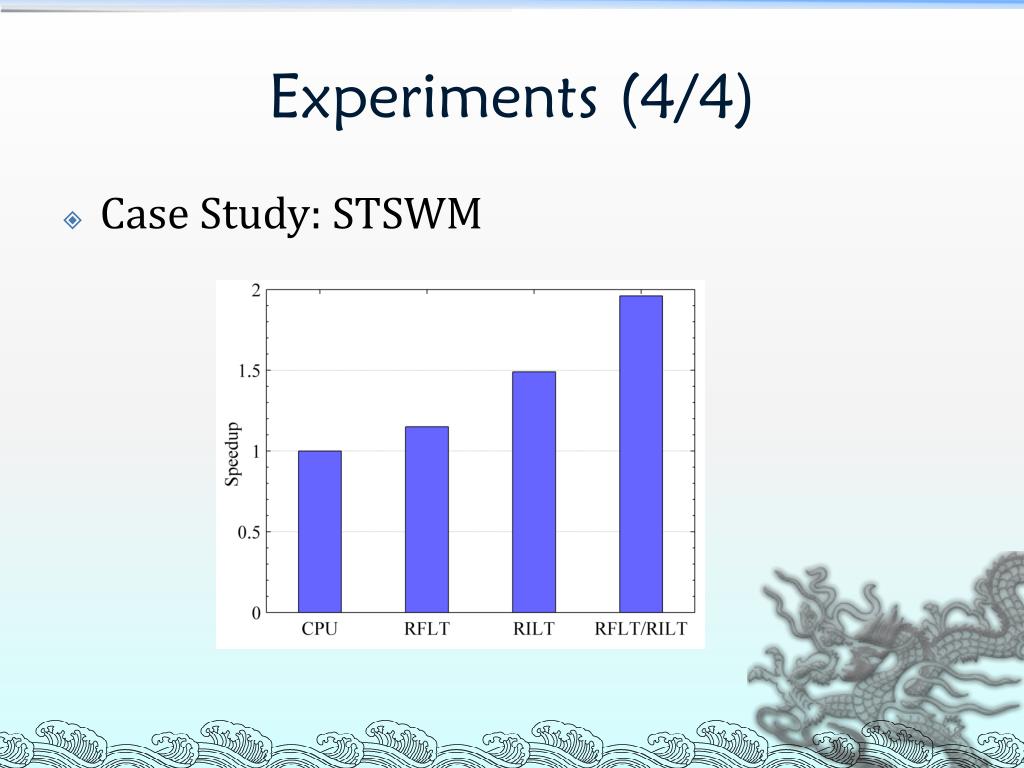 Experiments (4/4)

Case Study: STSWM

2
1.5
1
0.5
0
Speedup
CPU
RFLT
RILT
RFLT/RILT